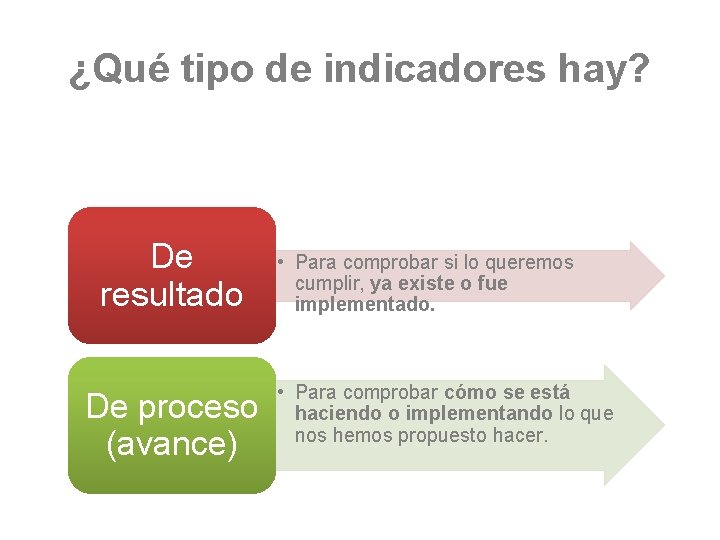 ¿Qué tipo de indicadores hay?

De resultado

• Para comprobar si lo queremos cumplir, ya existe o fue implementado.

De proceso (avance)

• Para comprobar cómo se está haciendo o implementando lo que nos hemos propuesto hacer.